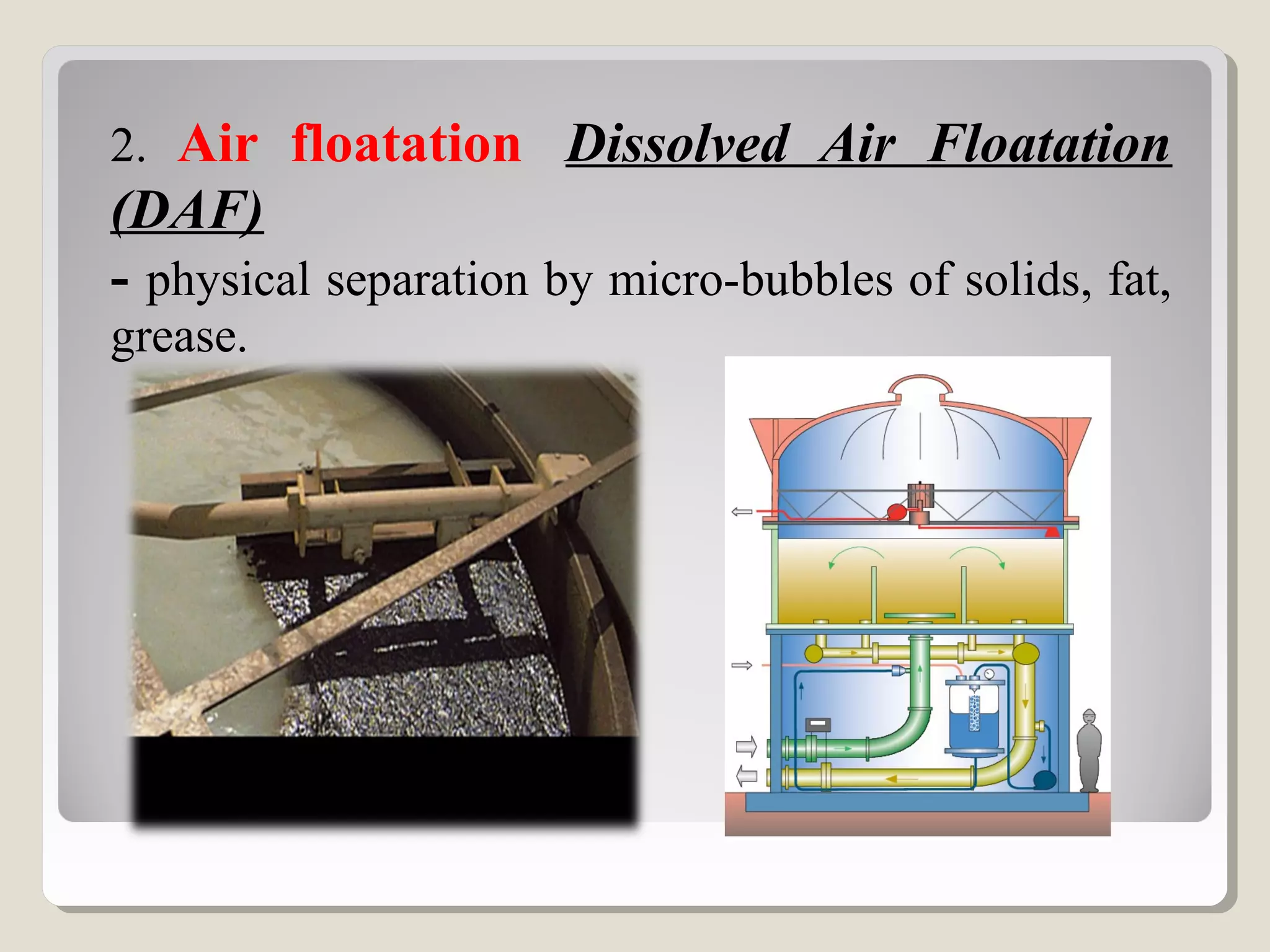 2. Air floatation Dissolved Air Floatation (DAF)

- physical separation by micro-bubbles of solids, fat, grease.